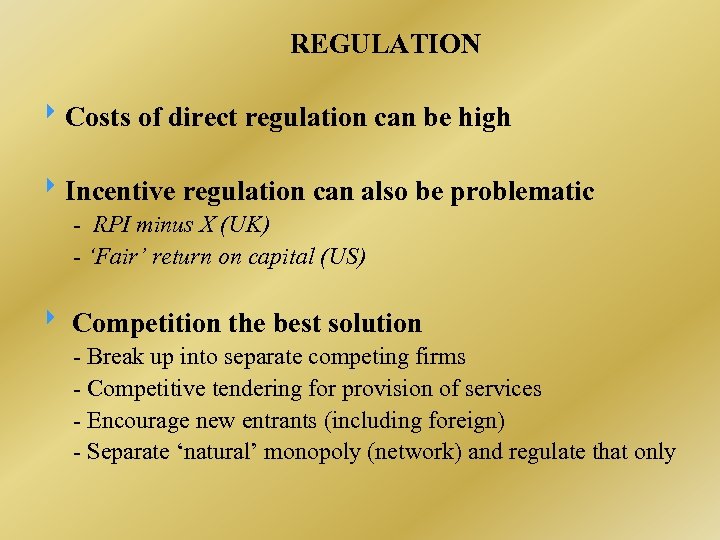 REGULATION

Costs of direct regulation can be high

Incentive regulation can also be problematic
- RPI minus X (UK)
- 'Fair' return on capital (US)

Competition the best solution
- Break up into separate competing firms
- Competitive tendering for provision of services
- Encourage new entrants (including foreign)
- Separate 'natural' monopoly (network) and regulate that only